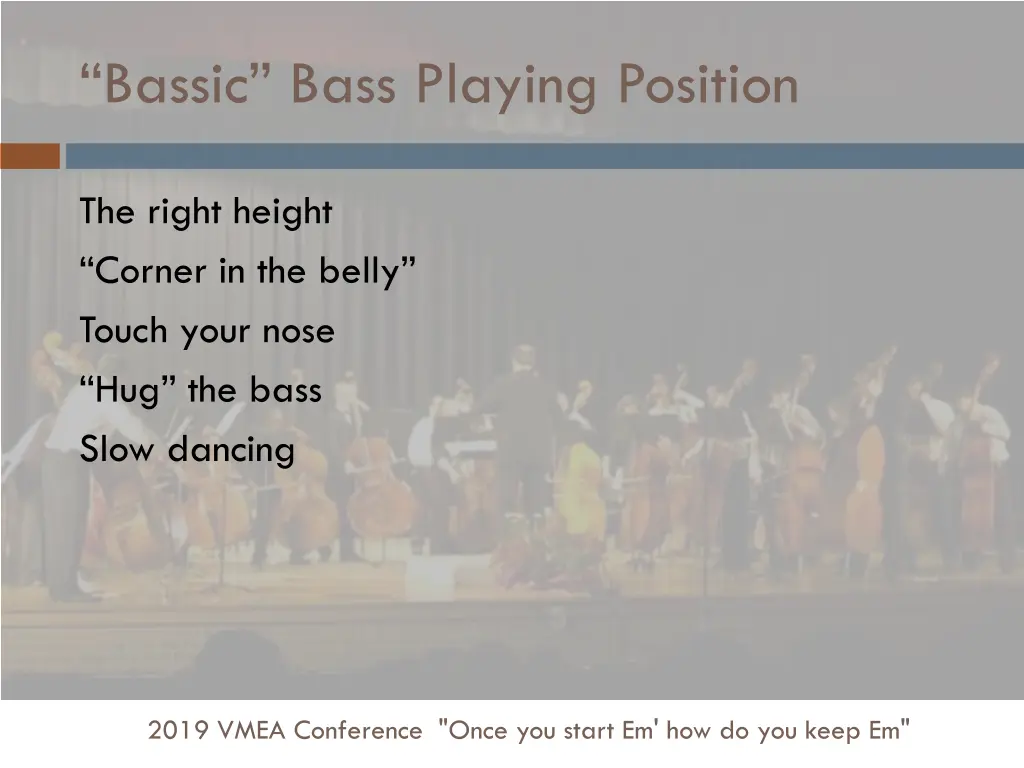 “Bassic” Bass Playing Position

The right height

“Corner in the belly”

Touch your nose

“Hug” the bass

Slow dancing

2019 VMEA Conference "Once you start Em' how do you keep Em"